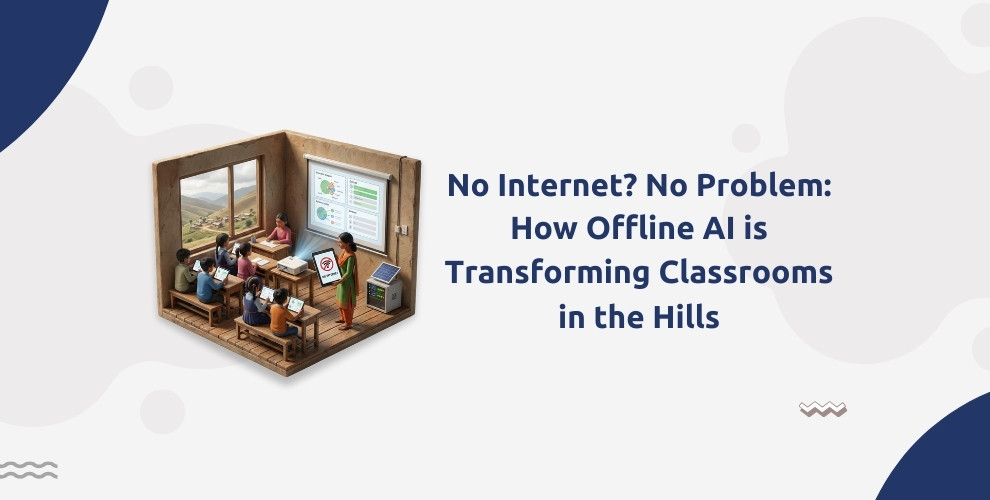 No Internet? No Problem: How Offline AI is Transforming Classrooms in the Hills